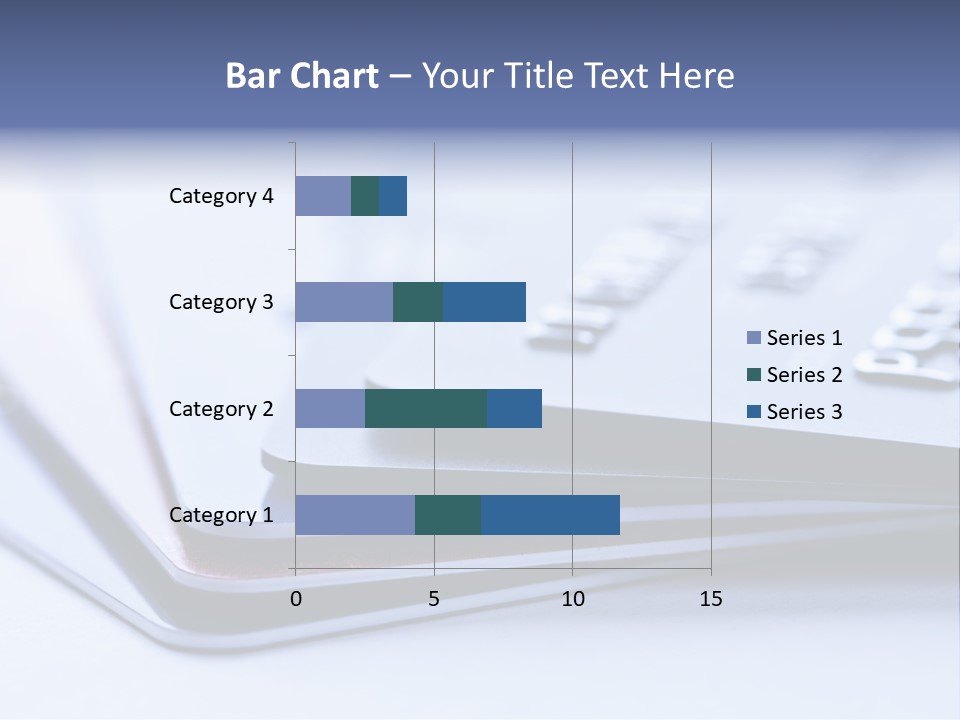 Bar Chart – Your Title Text Here

Category 4
Category 3
Category 2
Category 1

0
5
10
15

Series 1
Series 2
Series 3